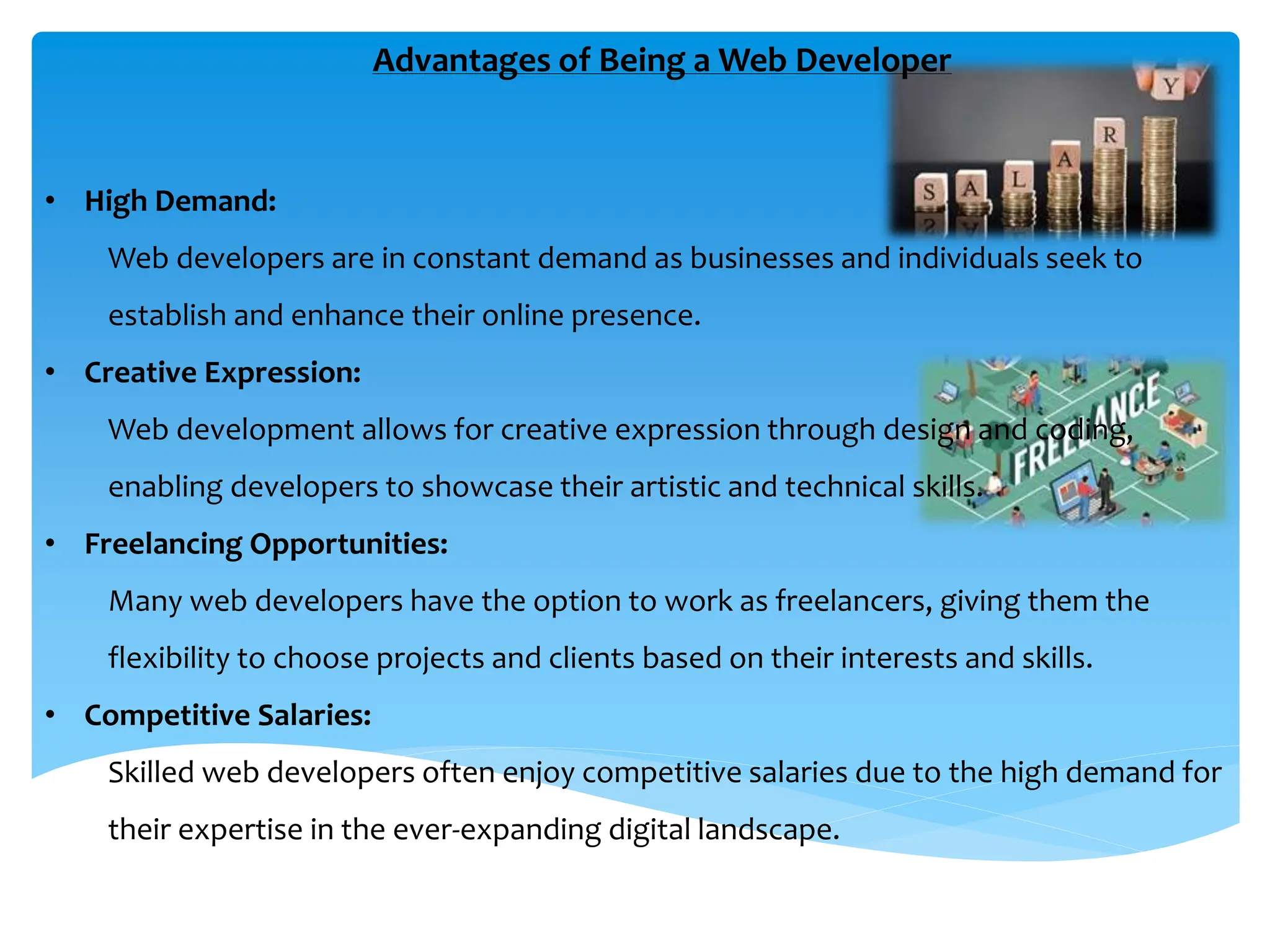 Advantages of Being a Web Developer

S A L A R Y

• High Demand:

Web developers are in constant demand as businesses and individuals seek to establish and enhance their online presence.

• Creative Expression:

FREELANCE

Web development allows for creative expression through design and coding, enabling developers to showcase their artistic and technical skills.

• Freelancing Opportunities:

Many web developers have the option to work as freelancers, giving them the flexibility to choose projects and clients based on their interests and skills.

• Competitive Salaries:

Skilled web developers often enjoy competitive salaries due to the high demand for their expertise in the ever-expanding digital landscape.